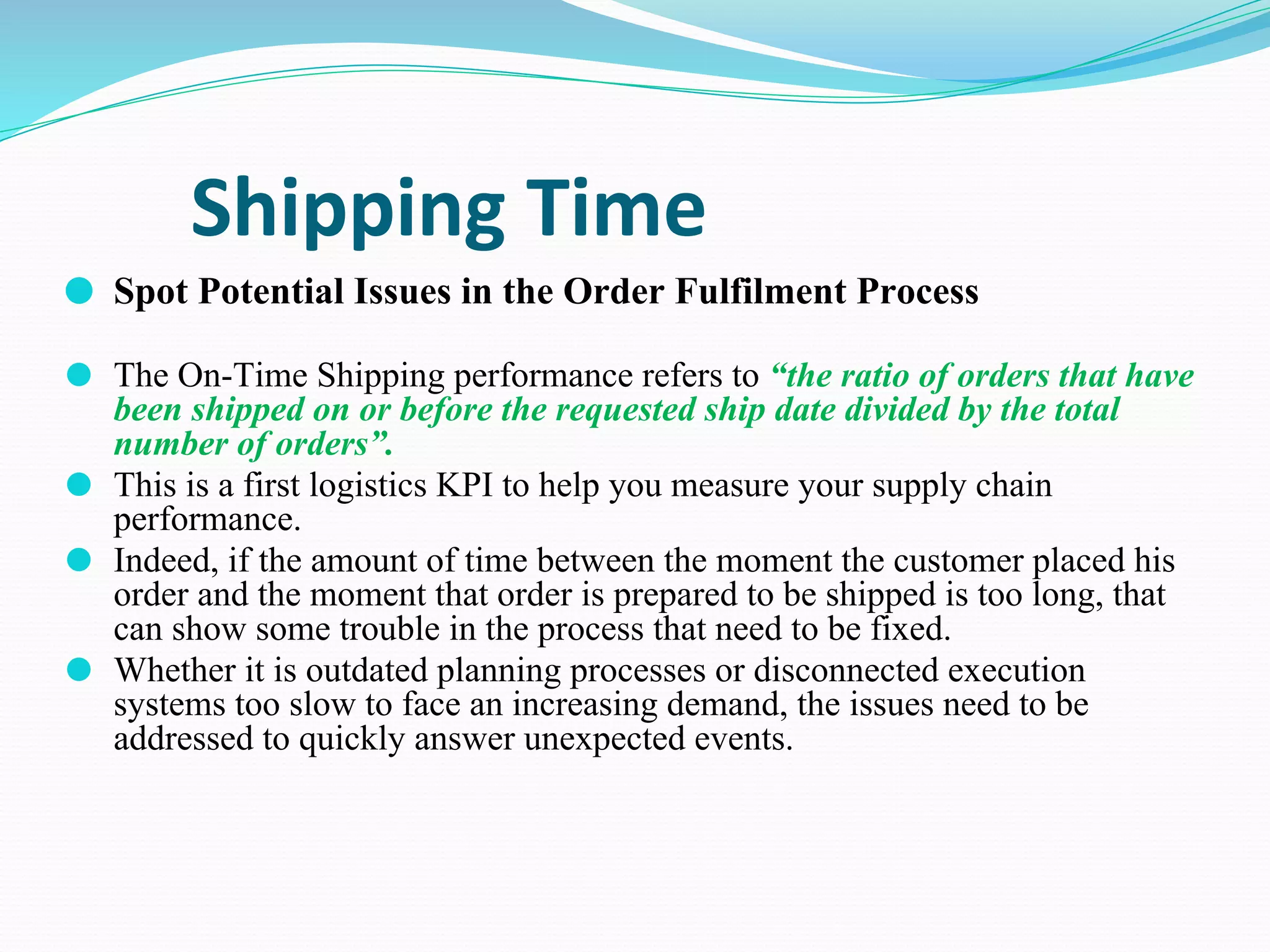 Shipping Time

Spot Potential Issues in the Order Fulfilment Process

The On-Time Shipping performance refers to “the ratio of orders that have been shipped on or before the requested ship date divided by the total number of orders”.

This is a first logistics KPI to help you measure your supply chain performance.

Indeed, if the amount of time between the moment the customer placed his order and the moment that order is prepared to be shipped is too long, that can show some trouble in the process that need to be fixed.

Whether it is outdated planning processes or disconnected execution systems too slow to face an increasing demand, the issues need to be addressed to quickly answer unexpected events.